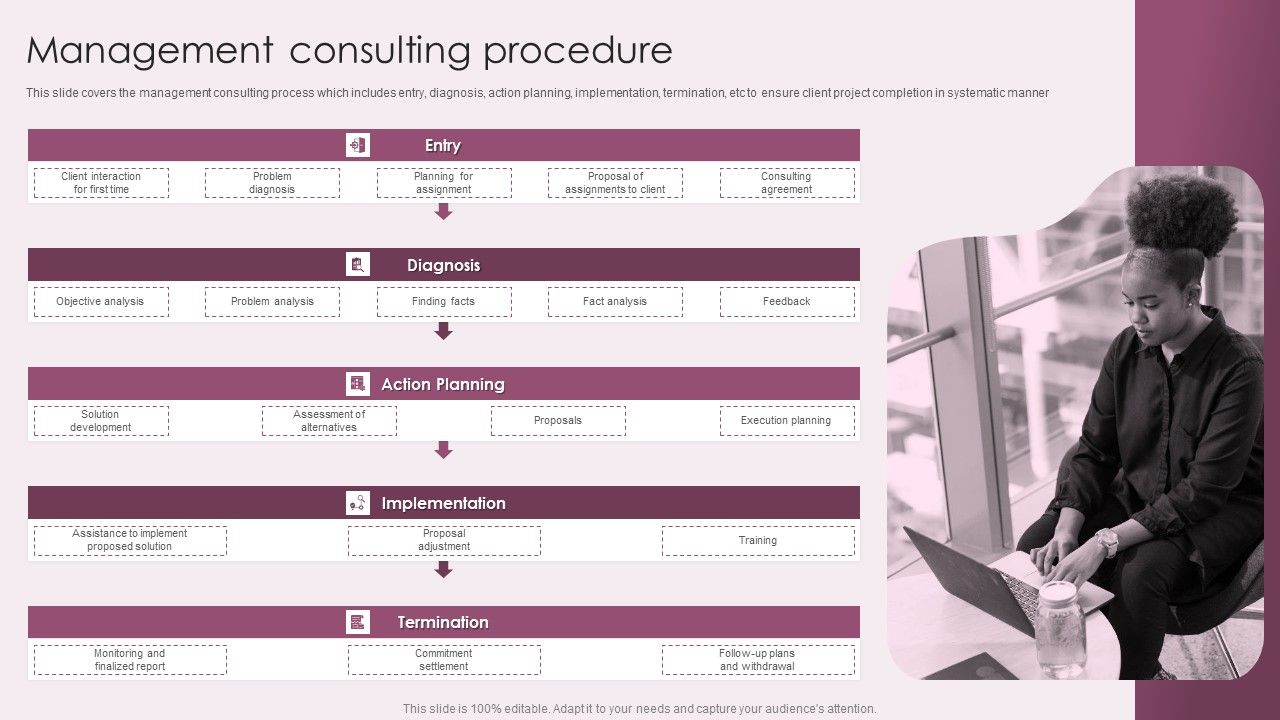 Management consulting procedure

This slide covers the management consulting process which includes entry, diagnosis, action planning, implementation, termination, etc to ensure client project completion in systematic manner

Entry

Client interaction for first time

Problem diagnosis

Planning for assignment

Proposal of assignments to client

Consulting agreement

Diagnosis

Objective analysis

Problem analysis

Finding facts

Fact analysis

Feedback

Action Planning

Solution development

Assessment of alternatives

Proposals

Execution planning

Implementation

Assistance to implement proposed solution

Proposal adjustment

Training

Termination

Monitoring and finalized report

Commitment settlement

Follow-up plans and withdrawal

This slide is 100% editable. Adapt it to your needs and capture your audience's attention.